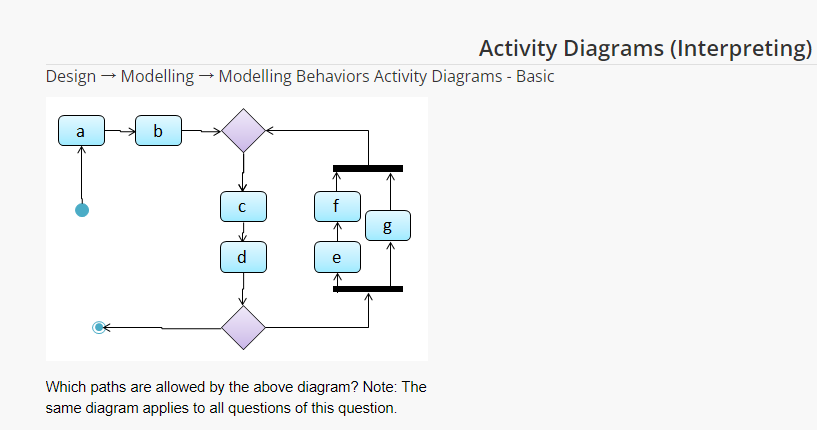 Activity Diagrams (Interpreting)

Design → Modelling → Modelling Behaviors Activity Diagrams - Basic

a
b
c
d
f
e
g

Which paths are allowed by the above diagram? Note: The same diagram applies to all questions of this question.